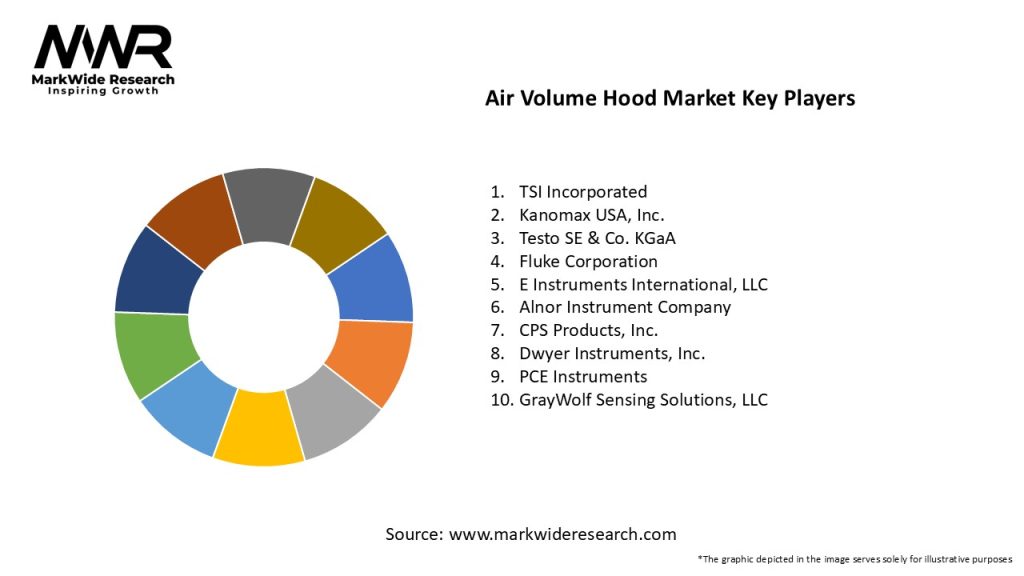 MWR
MarkWide Research
Inspiring Growth

Air Volume Hood Market Key Players

1. TSI Incorporated
2. Kanomax USA, Inc.
3. Testo SE & Co. KGaA
4. Fluke Corporation
5. E Instruments International, LLC
6. Alnor Instrument Company
7. CPS Products, Inc.
8. Dwyer Instruments, Inc.
9. PCE Instruments
10. GrayWolf Sensing Solutions, LLC

Source: www.markwideresearch.com

*The graphic depicted in the image serves solely for illustrative purposes